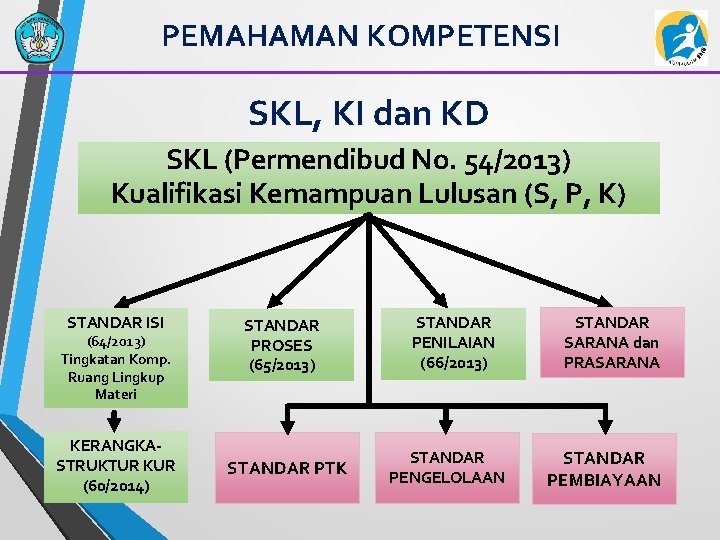 PEMAHAMAN KOMPETENSI

SKL, KI dan KD

SKL (Permendibud No. 54/2013)
Kualifikasi Kemampuan Lulusan (S, P, K)

STANDAR ISI (64/2013) Tingkatan Komp. Ruang Lingkup Materi

STANDAR PROSES (65/2013)

STANDAR PENILAIAN (66/2013)

STANDAR SARANA dan PRASARANA

KERANGKA-STRUKTUR KUR (60/2014)

STANDAR PTK

STANDAR PENGELOLAAN

STANDAR PEMBIAYAAN